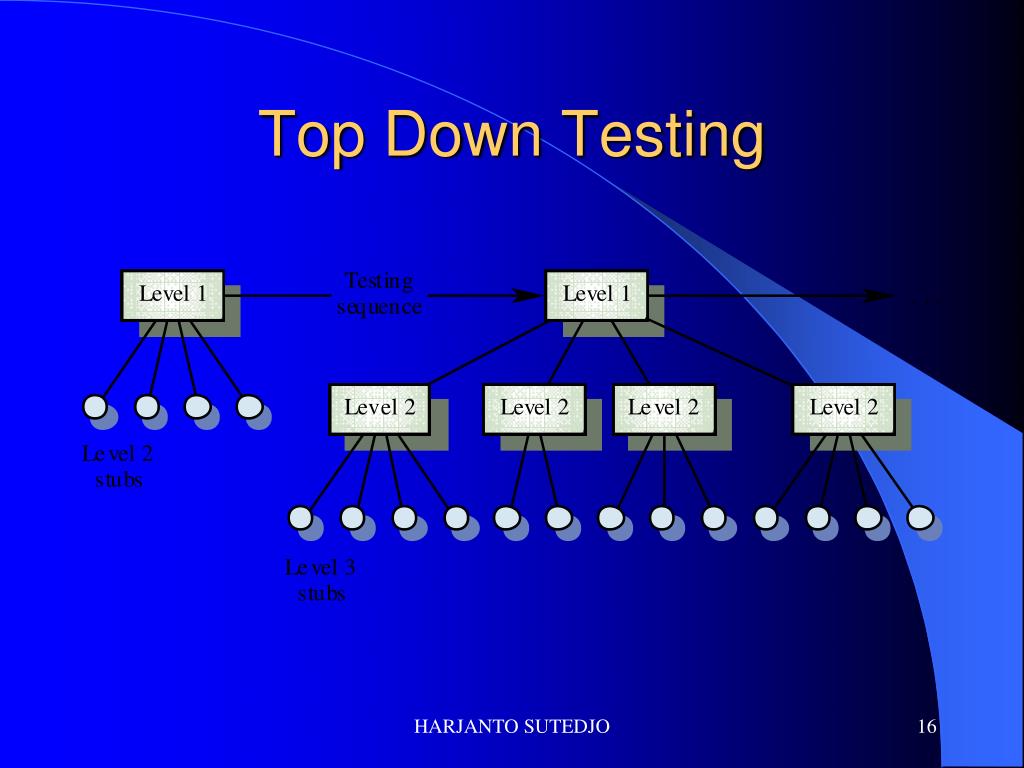 Top Down Testing

Level 1

Testing sequence

Level 1

Level 2 stubs

Level 2

Level 2

Level 2

Level 2

Level 3 stubs

HARJANTO SUTEDJO

16